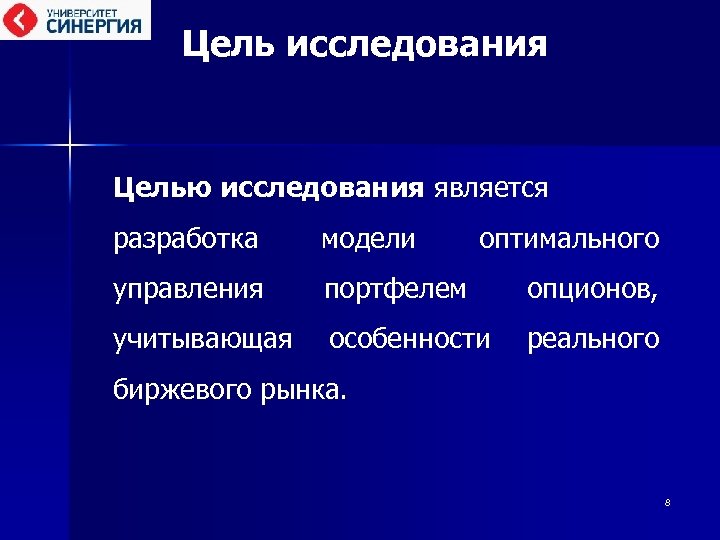 УНИВЕРСИТЕТ
СИНЕРГИЯ

Цель исследования

Целью исследования является разработка модели оптимального управления портфелем опционов, учитывающая особенности реального биржевого рынка.

8